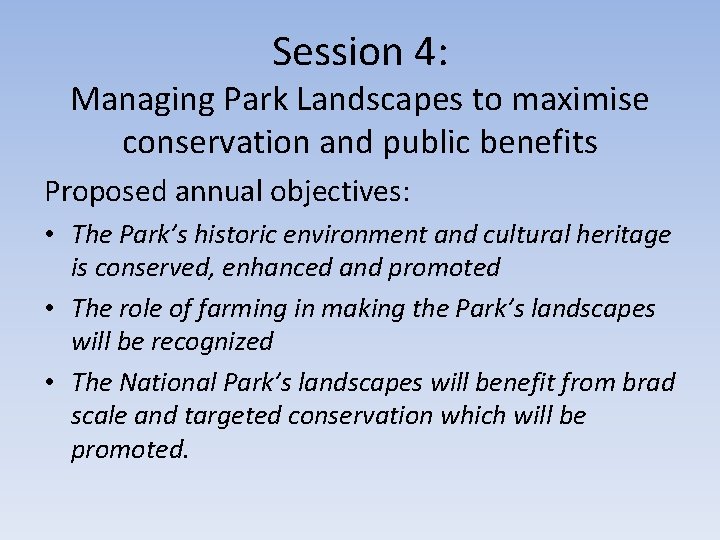 Session 4:
Managing Park Landscapes to maximise conservation and public benefits

Proposed annual objectives:

• The Park's historic environment and cultural heritage is conserved, enhanced and promoted
• The role of farming in making the Park's landscapes will be recognized
• The National Park's landscapes will benefit from brad scale and targeted conservation which will be promoted.